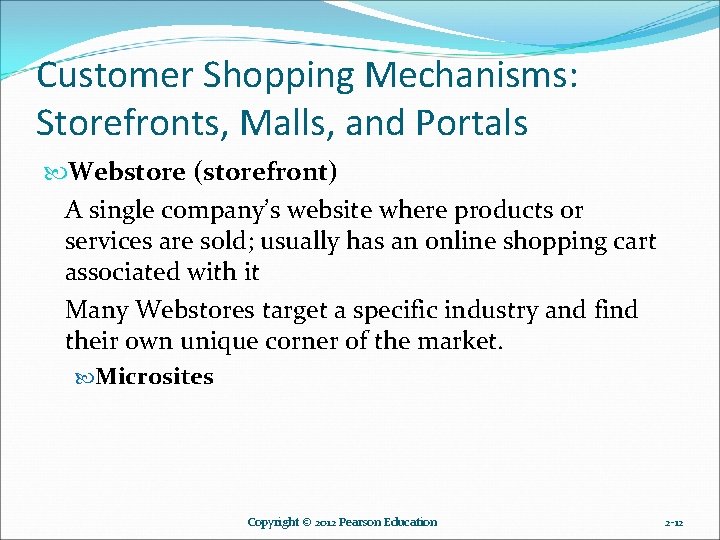 Customer Shopping Mechanisms: Storefronts, Malls, and Portals

Webstore (storefront)

A single company's website where products or services are sold; usually has an online shopping cart associated with it

Many Webstores target a specific industry and find their own unique corner of the market.

Microsites

Copyright © 2012 Pearson Education

2-12